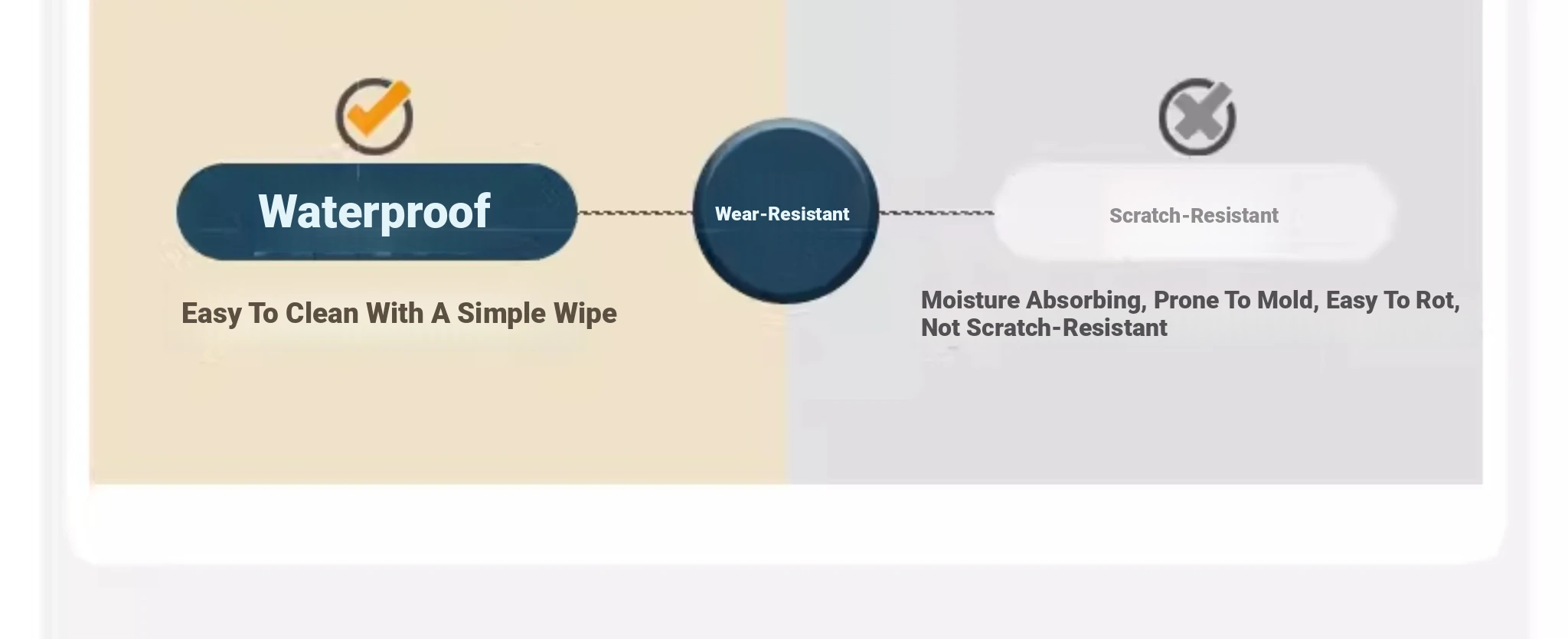 Waterproof

Wear-Resistant

Scratch-Resistant

Easy To Clean With A Simple Wipe

Moisture Absorbing, Prone To Mold, Easy To Rot, Not Scratch-Resistant